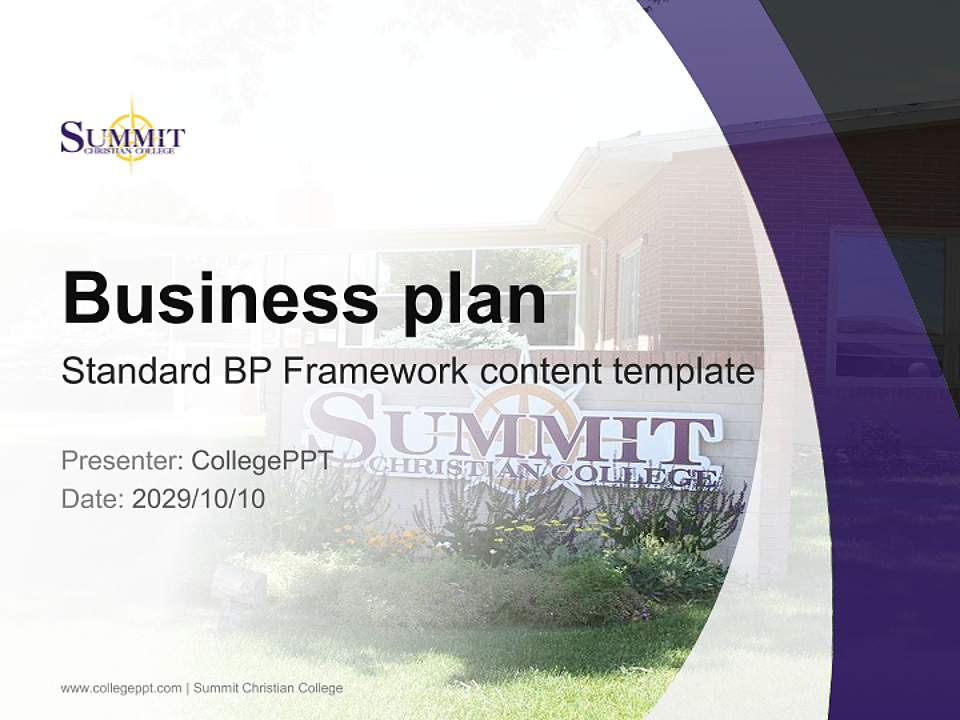 SUMMIT
CHRISTIAN COLLEGE

Business plan

Standard BP Framework content template

SUMMIT
CHRISTIAN COLLEGE

Presenter: CollegePPT
Date: 2029/10/10

www.collegeppt.com | Summit Christian College